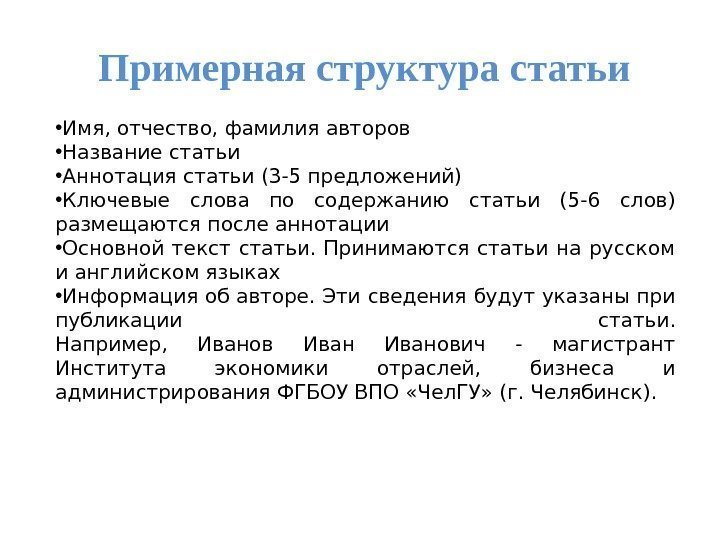 Примерная структура статьи

•Имя, отчество, фамилия авторов
•Название статьи
•Аннотация статьи (3-5 предложений)
•Ключевые слова по содержанию статьи (5-6 слов) размещаются после аннотации
•Основной текст статьи. Принимаются статьи на русском и английском языках
•Информация об авторе. Эти сведения будут указаны при публикации статьи. Например, Иванов Иван Иванович - магистрант Института экономики отраслей, бизнеса и администрирования ФГБОУ ВПО «ЧелГУ» (г. Челябинск).